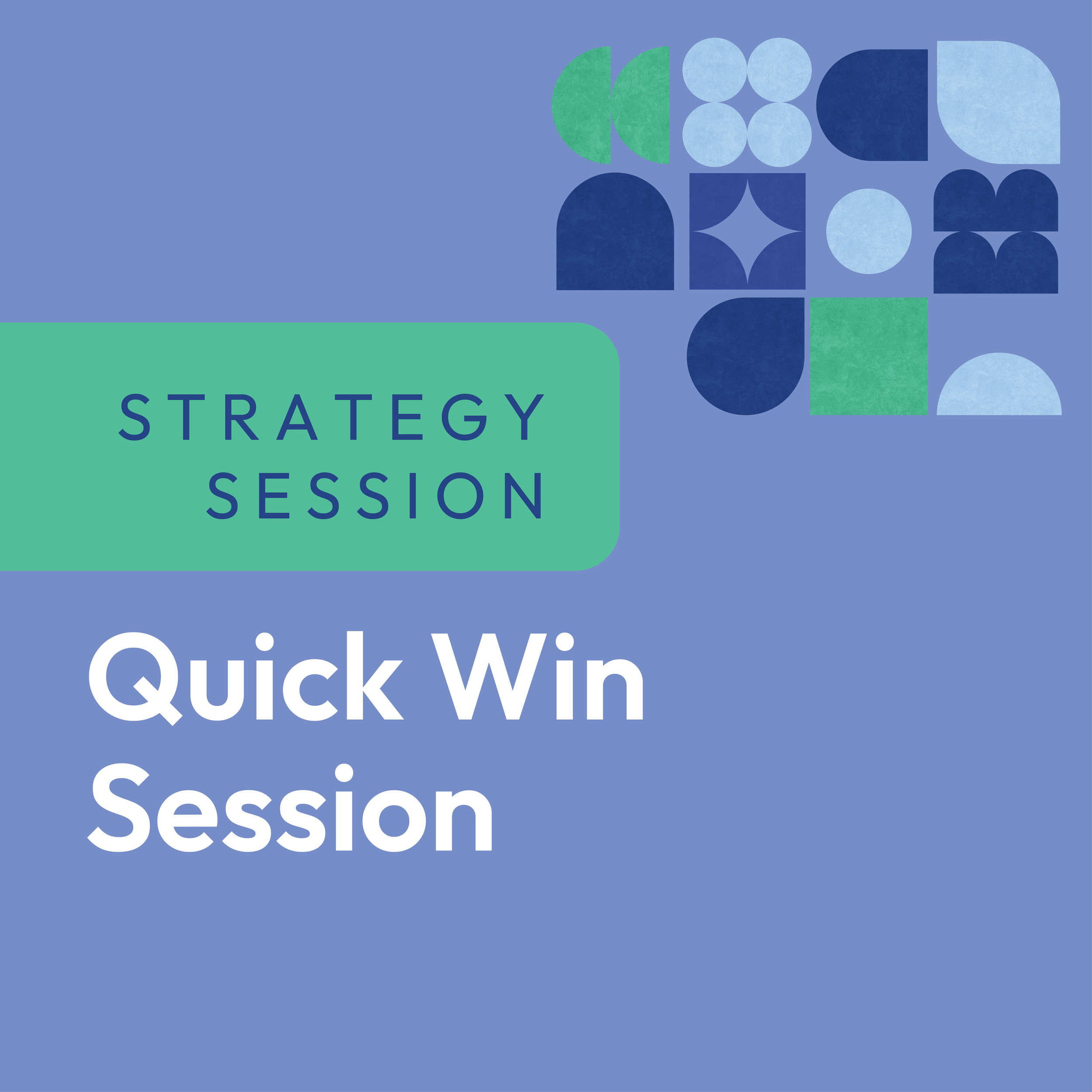 STRATEGY SESSION

Quick Win Session